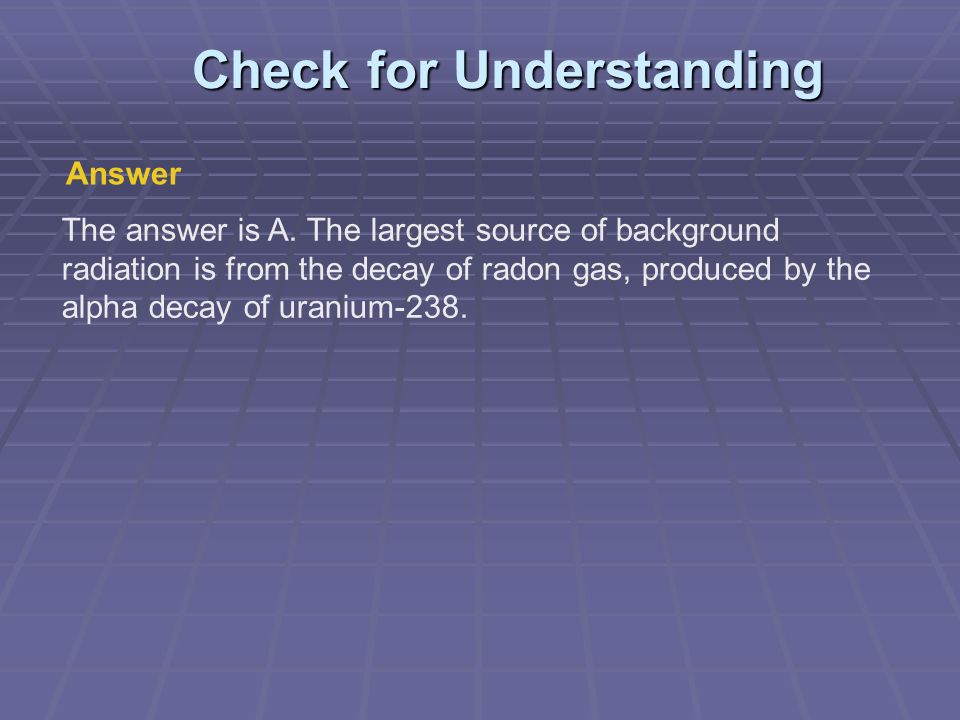 Check for Understanding

Answer

The answer is A. The largest source of background radiation is from the decay of radon gas, produced by the alpha decay of uranium-238.